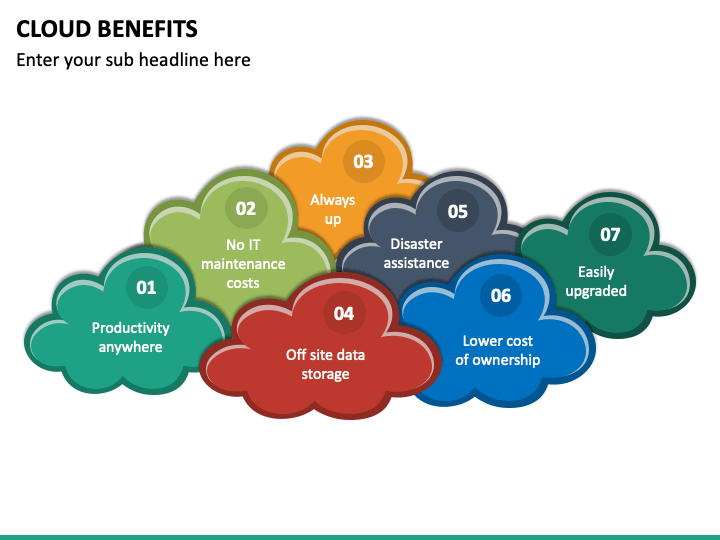 CLOUD BENEFITS

Enter your sub headline here

01
Productivity anywhere

02
No IT maintenance costs

03
Always up

04
Off site data storage

05
Disaster assistance

06
Lower cost of ownership

07
Easily upgraded